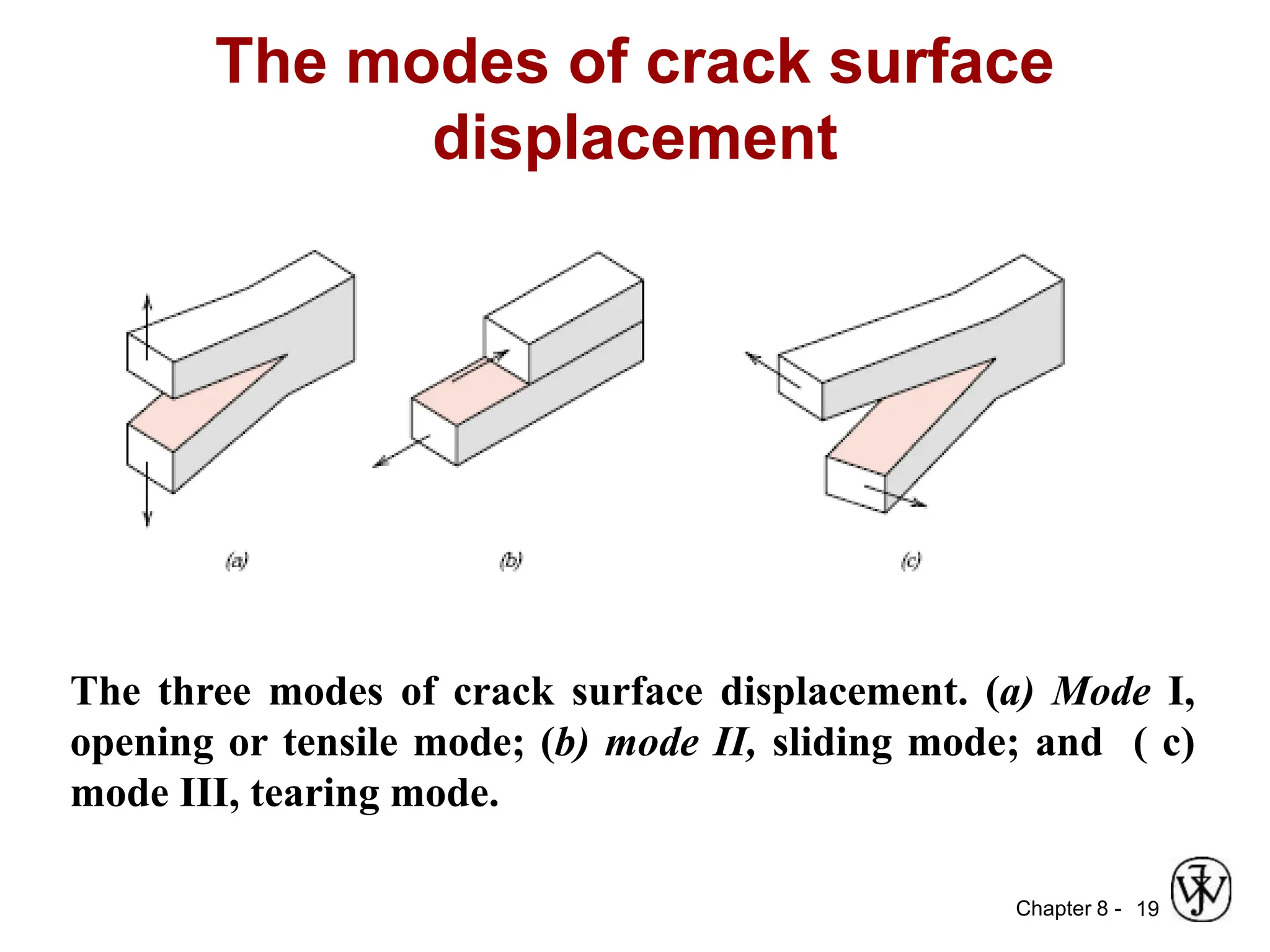 The modes of crack surface displacement

(a)

(b)

(c)

The three modes of crack surface displacement. (a) Mode I, opening or tensile mode; (b) mode II, sliding mode; and ( c) mode III, tearing mode.

Chapter 8 - 19